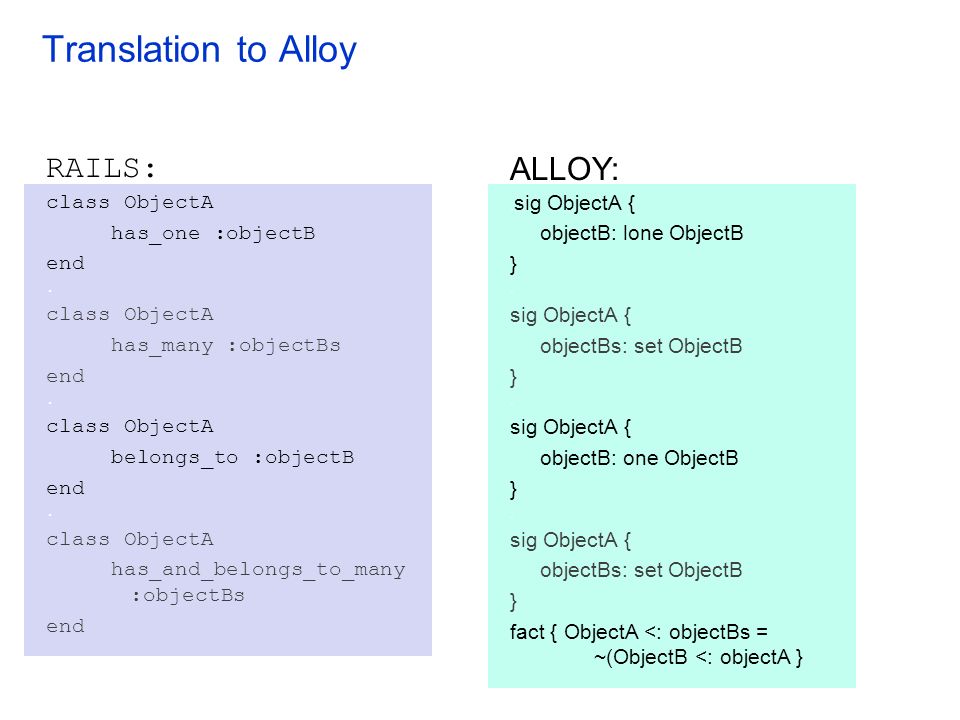 Translation to Alloy

RAILS:

class ObjectA
has_one :objectB
end
.
class ObjectA
has_many :objectBs
end
.
class ObjectA
belongs_to :objectB
end
.
class ObjectA
has_and_belongs_to_many :objectBs
end

ALLOY:

sig ObjectA {
objectB: lone ObjectB
}

sig ObjectA {
objectBs: set ObjectB
}

sig ObjectA {
objectB: one ObjectB
}

sig ObjectA {
objectBs: set ObjectB
}
fact { ObjectA <: objectBs = ~(ObjectB <: objectA }